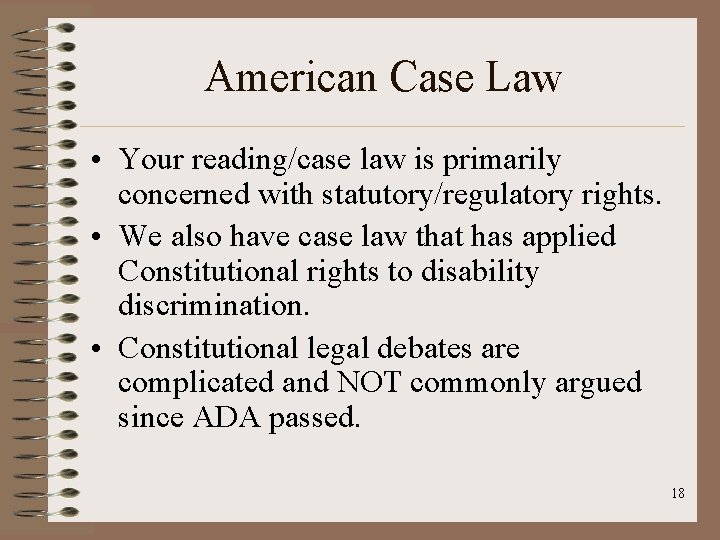 American Case Law

• Your reading/case law is primarily concerned with statutory/regulatory rights.

• We also have case law that has applied Constitutional rights to disability discrimination.

• Constitutional legal debates are complicated and NOT commonly argued since ADA passed.

18